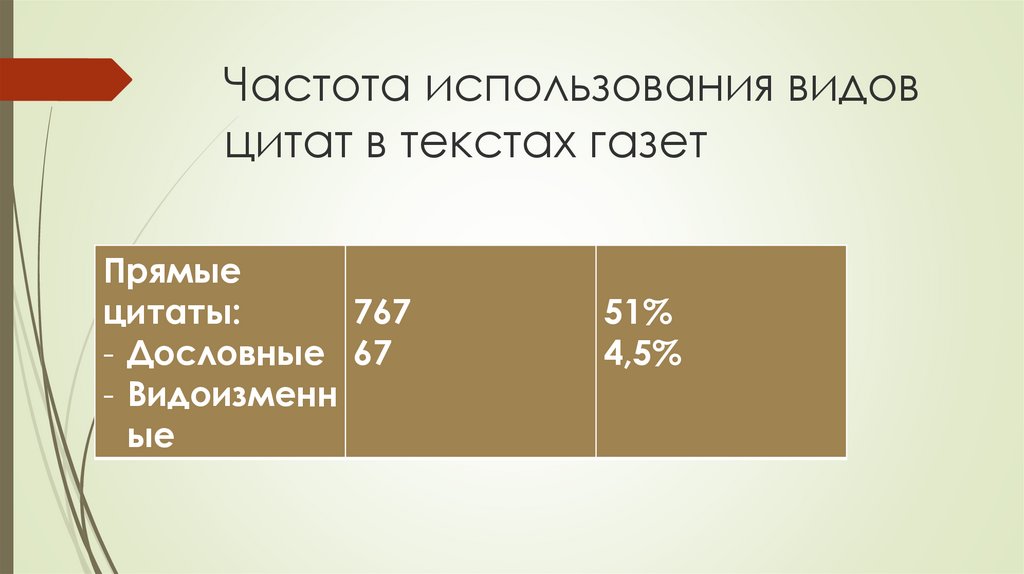 Частота использования видов цитат в текстах газет

| Прямые цитаты: - Дословные - Видоизменные | 767 67 | 51% 4,5% |
|---|---|---|